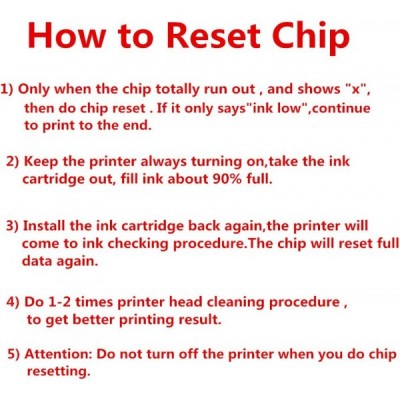 How to Reset Chip

1) Only when the chip totally run out , and shows "x", then do chip reset . If it only says"ink low",continue to print to the end.

2) Keep the printer always turning on,take the ink cartridge out, fill ink about 90% full.

3) Install the ink cartridge back again,the printer will come to ink checking procedure.The chip will reset full data again.

4) Do 1-2 times printer head cleaning procedure , to get better printing result.

5) Attention: Do not turn off the printer when you do chip resetting.